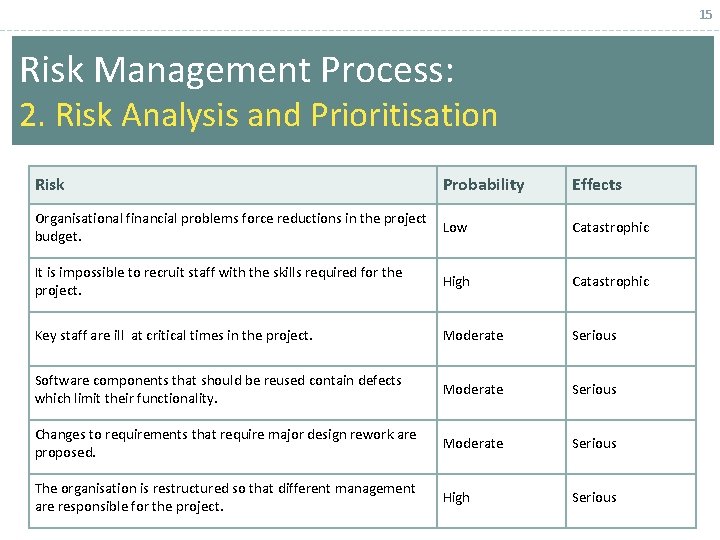 15

Risk Management Process:
2. Risk Analysis and Prioritisation

| Risk | Probability | Effects |
|---|---|---|
| Organisational financial problems force reductions in the project budget. | Low | Catastrophic |
| It is impossible to recruit staff with the skills required for the project. | High | Catastrophic |
| Key staff are ill at critical times in the project. | Moderate | Serious |
| Software components that should be reused contain defects which limit their functionality. | Moderate | Serious |
| Changes to requirements that require major design rework are proposed. | Moderate | Serious |
| The organisation is restructured so that different management are responsible for the project. | High | Serious |